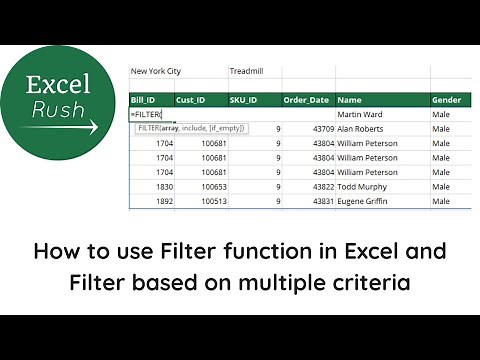 Excel
Rush

New York City Treadmill

| Bill_ID | Cust_ID | SKU_ID | Order_Date | Name | Gender |
|---|---|---|---|---|---|
| =FILTER( | | | | Martin Ward | Male |
| FILTER(array, include, [if_empty]) | | 9 | 43709 | Alan Roberts | Male |
| 1704 | 100681 | 9 | 43804 | William Peterson | Male |
| 1704 | 100681 | 9 | 43804 | William Peterson | Male |
| 1704 | 100681 | 9 | 43804 | William Peterson | Male |
| 1830 | 100653 | 9 | 43822 | Todd Murphy | Male |
| 1892 | 100513 | 9 | 43831 | Eugene Griffin | Male |

How to use Filter function in Excel and Filter based on multiple criteria